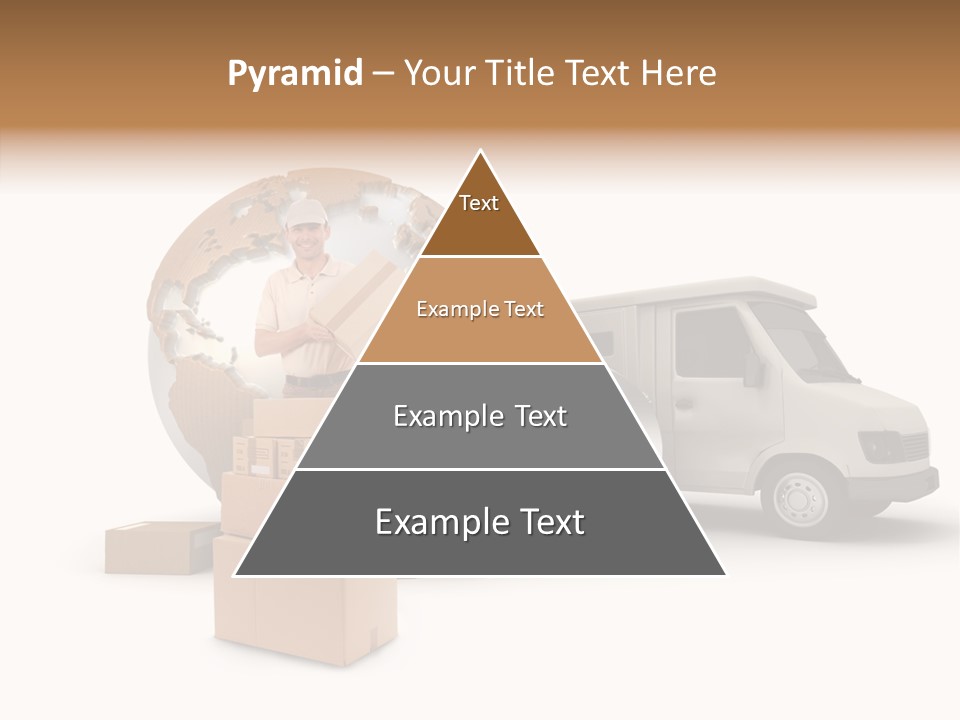 Pyramid – Your Title Text Here

Text

Example Text

Example Text

Example Text